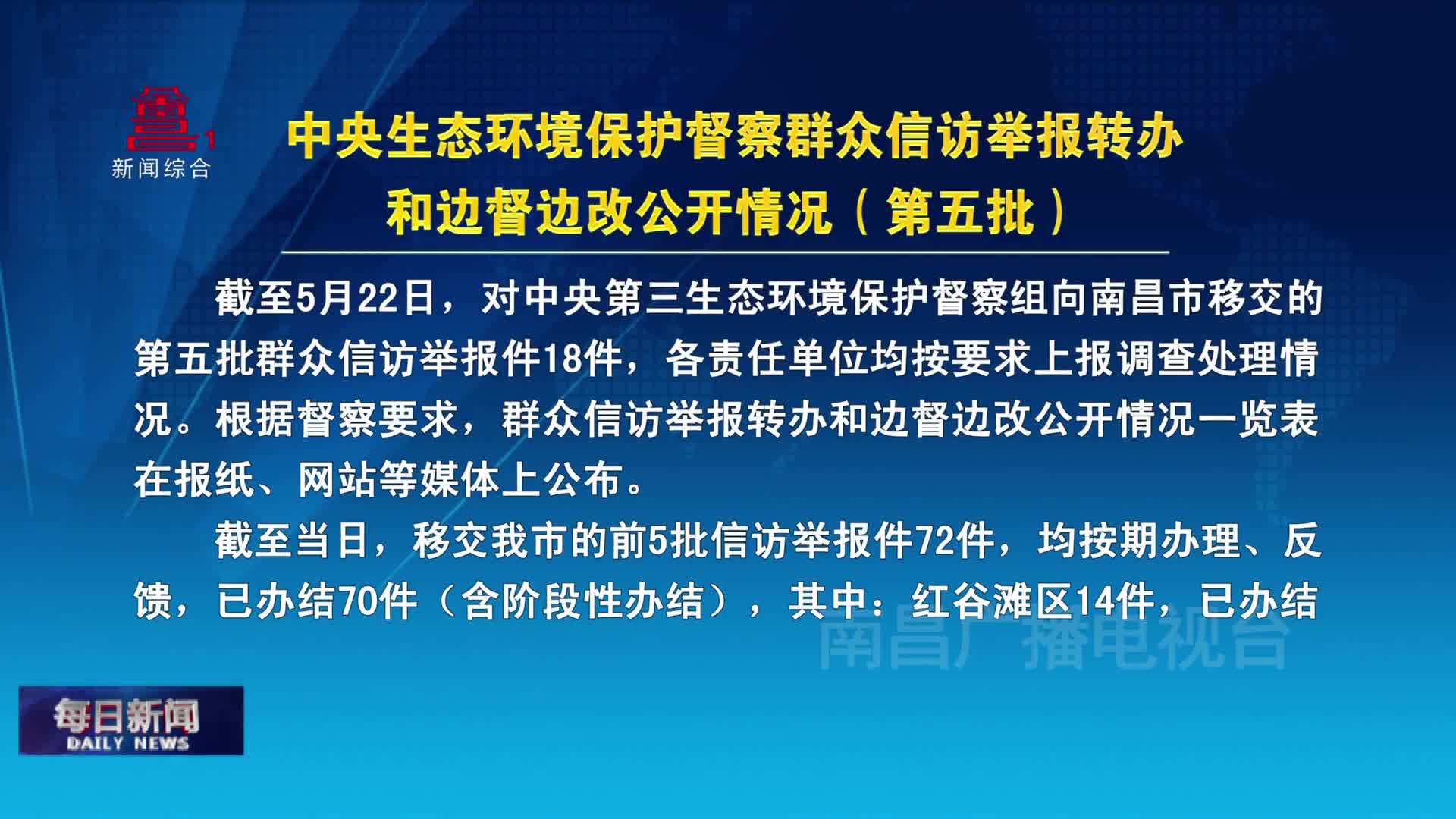 1
新闻综合

中央生态环境保护督察群众信访举报转办和边督边改公开情况（第五批）

截至5月22日，对中央第三生态环境保护督察组向南昌市移交的第五批群众信访举报件18件，各责任单位均按要求上报调查处理情况。根据督察要求，群众信访举报转办和边督边改公开情况一览表在报纸、网站等媒体上公布。

截至当日，移交我市的前5批信访举报件72件，均按期办理、反馈，已办结70件（含阶段性办结），其中：红谷滩区14件，已办结

南昌广播电视台

每日新闻
DAILY NEWS